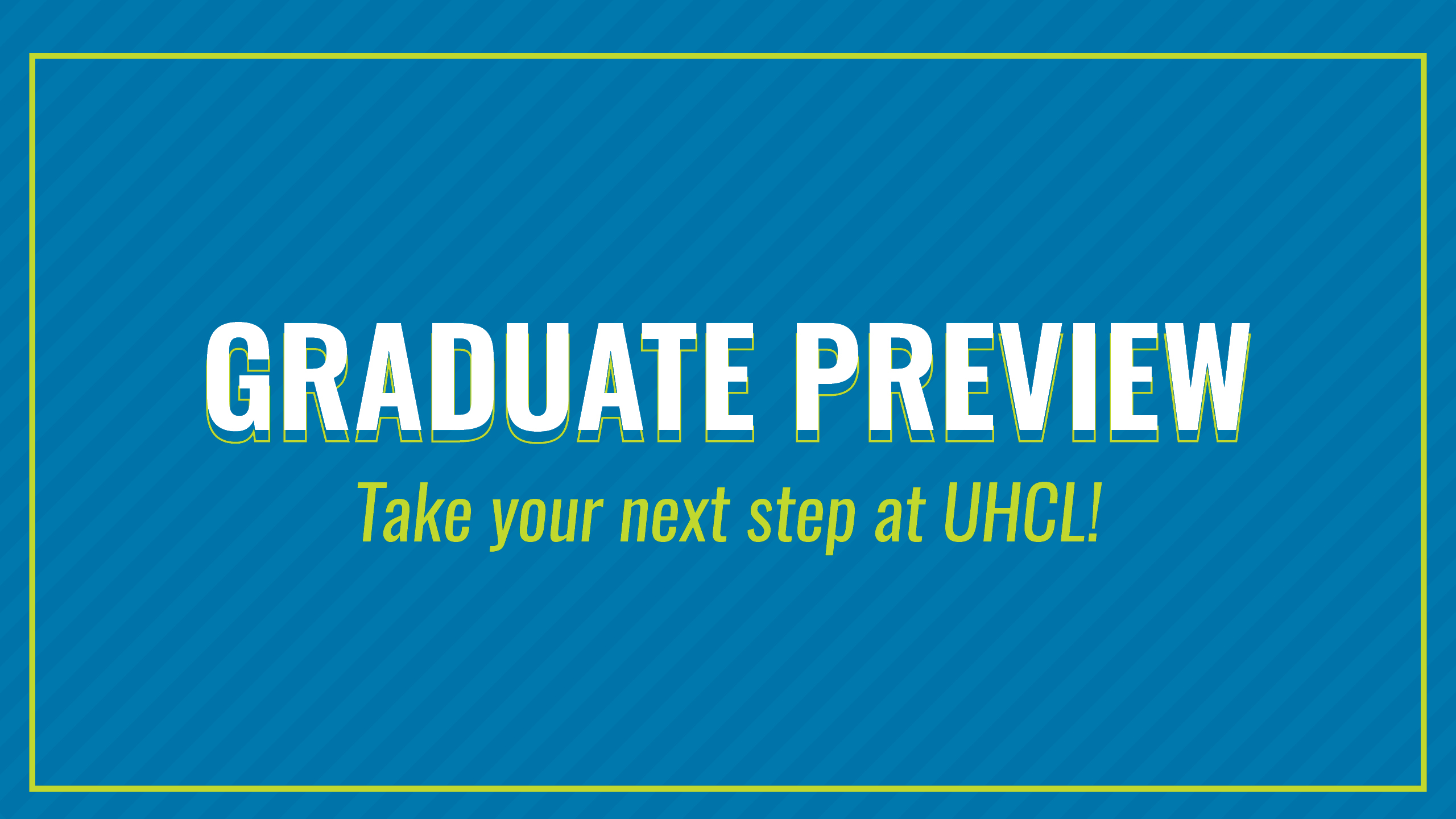 GRADUATE PREVIEW

Take your next step at UHCL!